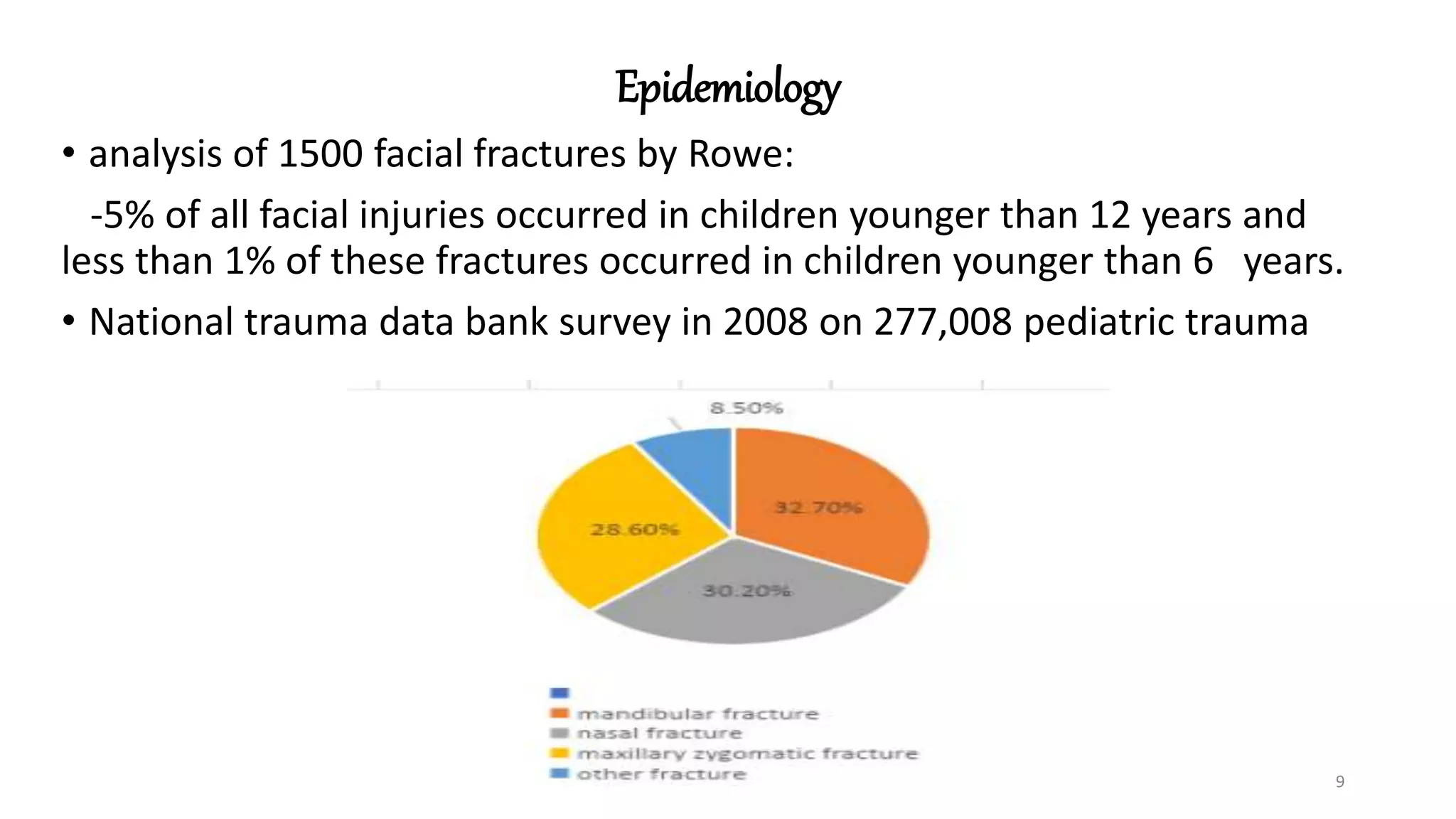 Epidemiology

• analysis of 1500 facial fractures by Rowe:

-5% of all facial injuries occurred in children younger than 12 years and less than 1% of these fractures occurred in children younger than 6 years.

• National trauma data bank survey in 2008 on 277,008 pediatric trauma

8.50%
32.70%
28.60%
30.20%

mandibular fracture
nasal fracture
maxillary zygomatic fracture
other fracture

9